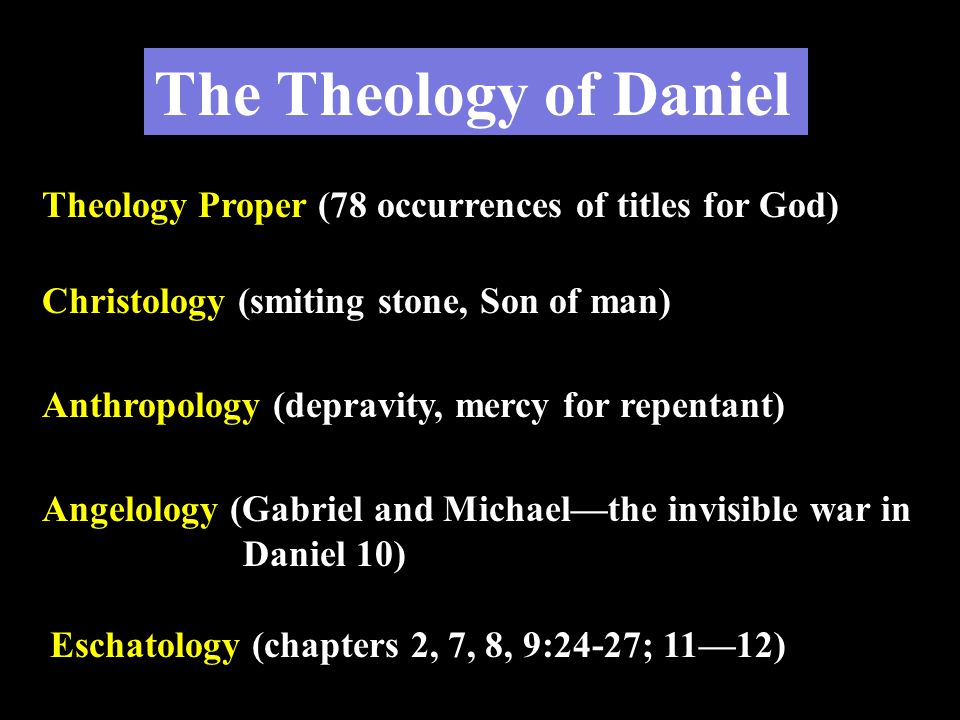 The Theology of Daniel

Theology Proper (78 occurrences of titles for God)

Christology (smiting stone, Son of man)

Anthropology (depravity, mercy for repentant)

Angelology (Gabriel and Michael—the invisible war in Daniel 10)

Eschatology (chapters 2, 7, 8, 9:24-27; 11—12)